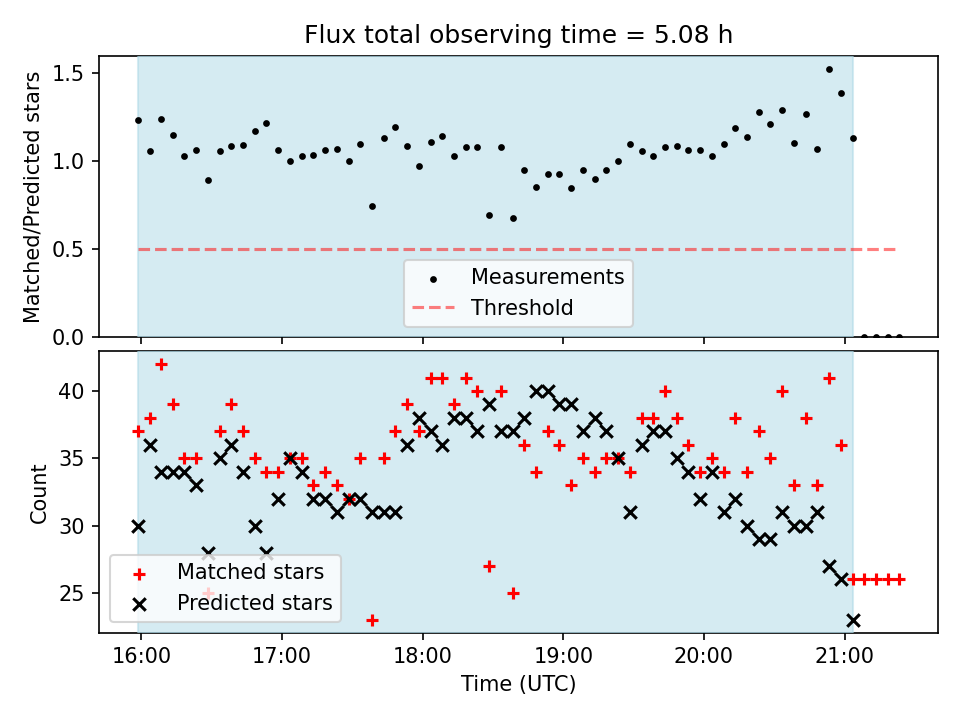 Flux total observing time = 5.08 h

Matched/Predicted stars

1.5
1.0
0.5
0.0

Measurements
Threshold

Count

40
35
30
25

Matched stars
Predicted stars

16:00
17:00
18:00
19:00
20:00
21:00

Time (UTC)